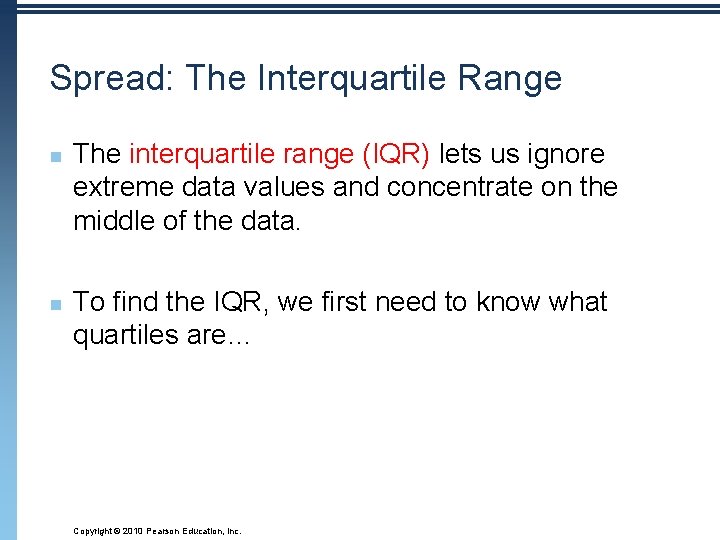 Spread: The Interquartile Range

The interquartile range (IQR) lets us ignore extreme data values and concentrate on the middle of the data.

To find the IQR, we first need to know what quartiles are…

Copyright © 2010 Pearson Education, Inc.